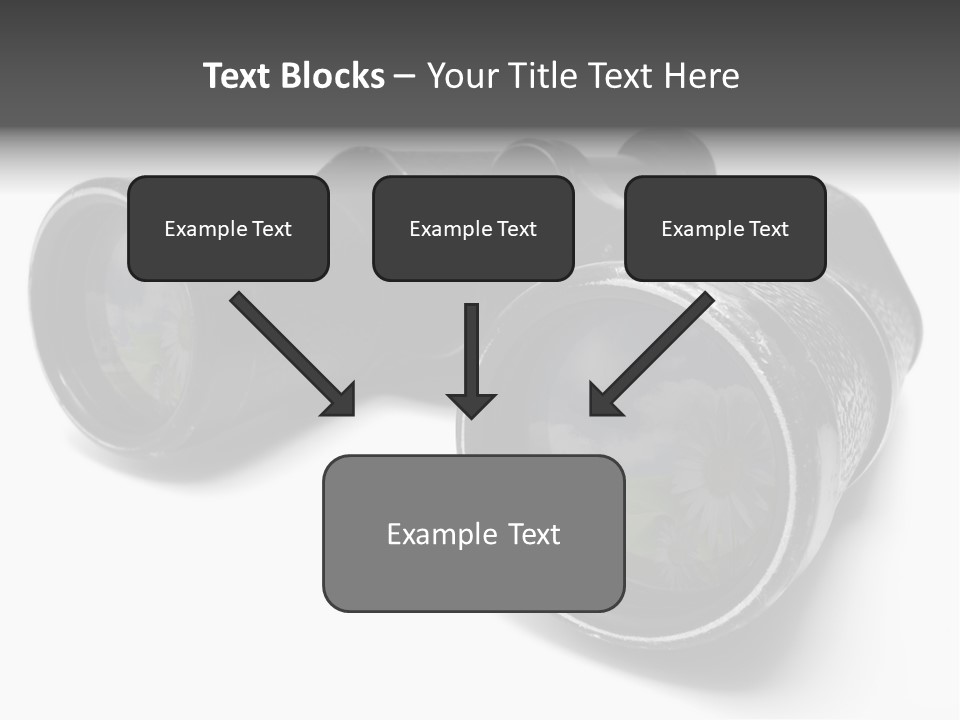 Text Blocks – Your Title Text Here

Example Text

Example Text

Example Text

Example Text